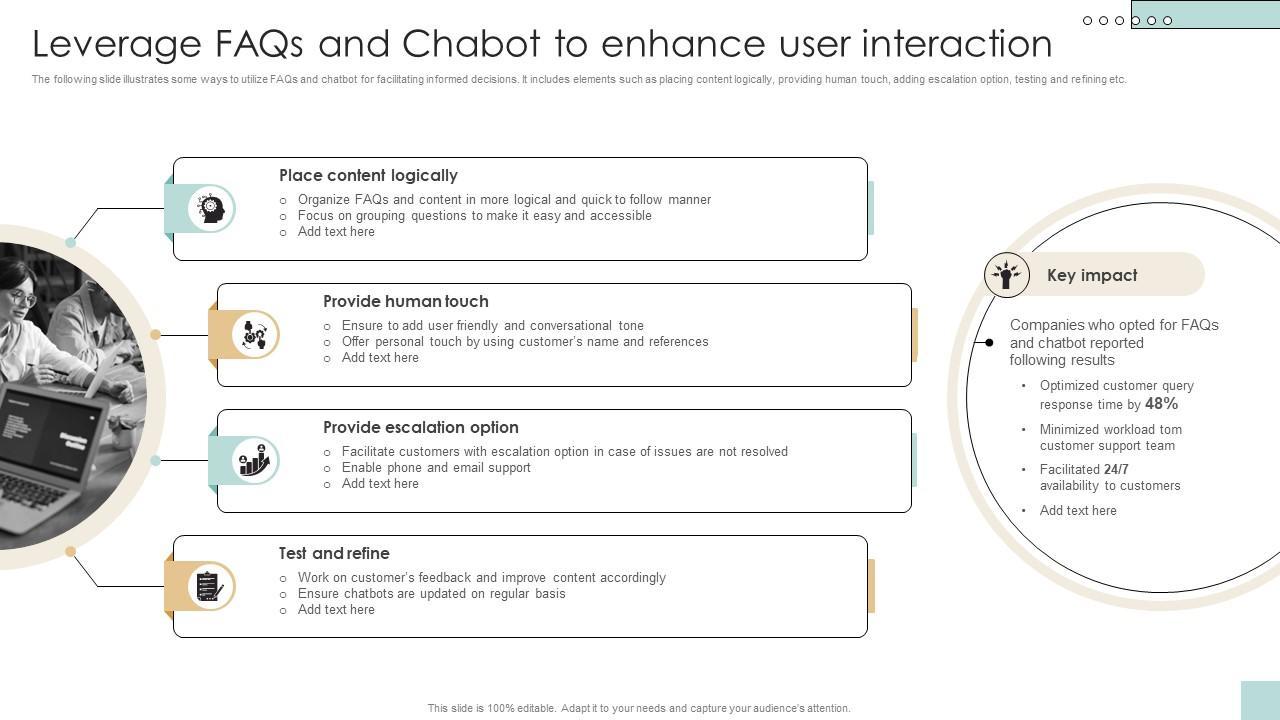 Leverage FAQs and Chabot to enhance user interaction

The following slide illustrates some ways to utilize FAQs and chatbot for facilitating informed decisions. It includes elements such as placing content logically, providing human touch, adding escalation option, testing and refining etc.

Place content logically
○ Organize FAQs and content in more logical and quick to follow manner
○ Focus on grouping questions to make it easy and accessible
○ Add text here

Provide human touch
○ Ensure to add user friendly and conversational tone
○ Offer personal touch by using customer's name and references
○ Add text here

Provide escalation option
○ Facilitate customers with escalation option in case of issues are not resolved
○ Enable phone and email support
○ Add text here

Test and refine
○ Work on customer's feedback and improve content accordingly
○ Ensure chatbots are updated on regular basis
○ Add text here

Key impact

Companies who opted for FAQs and chatbot reported following results
• Optimized customer query response time by 48%
• Minimized workload tom customer support team
• Facilitated 24/7 availability to customers
• Add text here

This slide is 100% editable. Adapt it to your needs and capture your audience's attention.